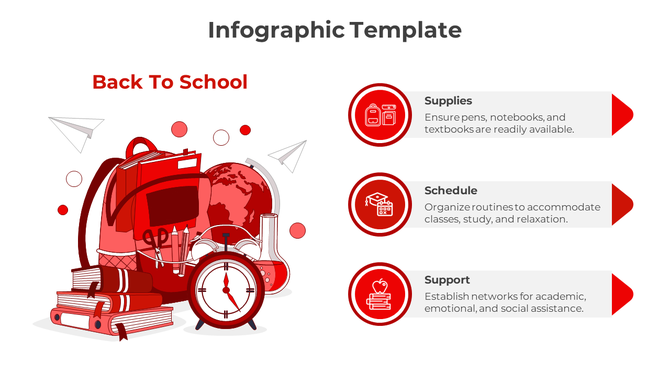 Infographic Template

Back To School

Supplies
Ensure pens, notebooks, and textbooks are readily available.

Schedule
Organize routines to accommodate classes, study, and relaxation.

Support
Establish networks for academic, emotional, and social assistance.